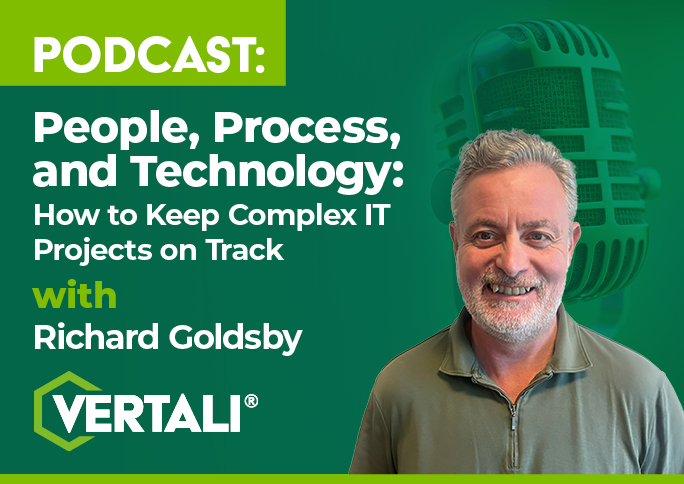 PODCAST:

People, Process, and Technology:
How to Keep Complex IT Projects on Track

with
Richard Goldsby

VERTALI®